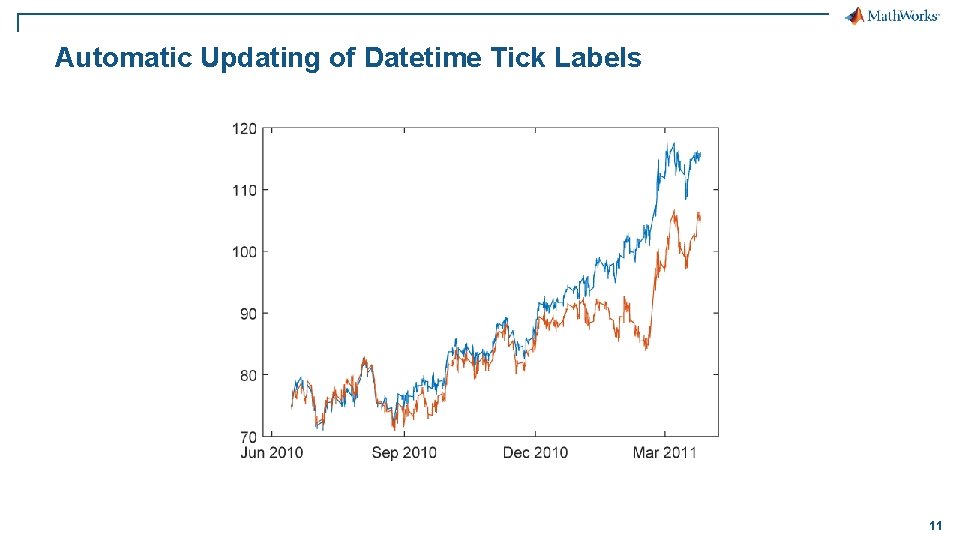 MathWorks

Automatic Updating of Datetime Tick Labels

120
110
100
90
80
70
Jun 2010
Sep 2010
Dec 2010
Mar 2011

11